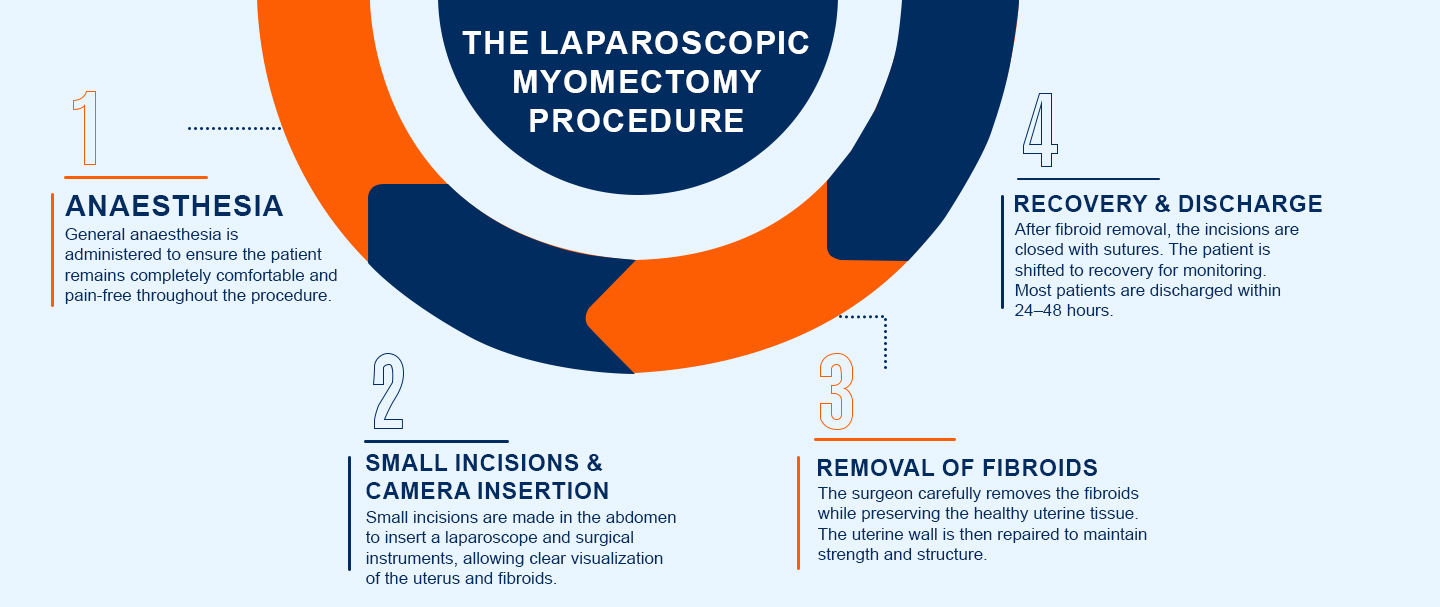 THE LAPAROSCOPIC MYOMECTOMY PROCEDURE

1

ANAESTHESIA

General anaesthesia is administered to ensure the patient remains completely comfortable and pain-free throughout the procedure.

2

SMALL INCISIONS & CAMERA INSERTION

Small incisions are made in the abdomen to insert a laparoscope and surgical instruments, allowing clear visualization of the uterus and fibroids.

3

REMOVAL OF FIBROIDS

The surgeon carefully removes the fibroids while preserving the healthy uterine tissue. The uterine wall is then repaired to maintain strength and structure.

4

RECOVERY & DISCHARGE

After fibroid removal, the incisions are closed with sutures. The patient is shifted to recovery for monitoring. Most patients are discharged within 24–48 hours.